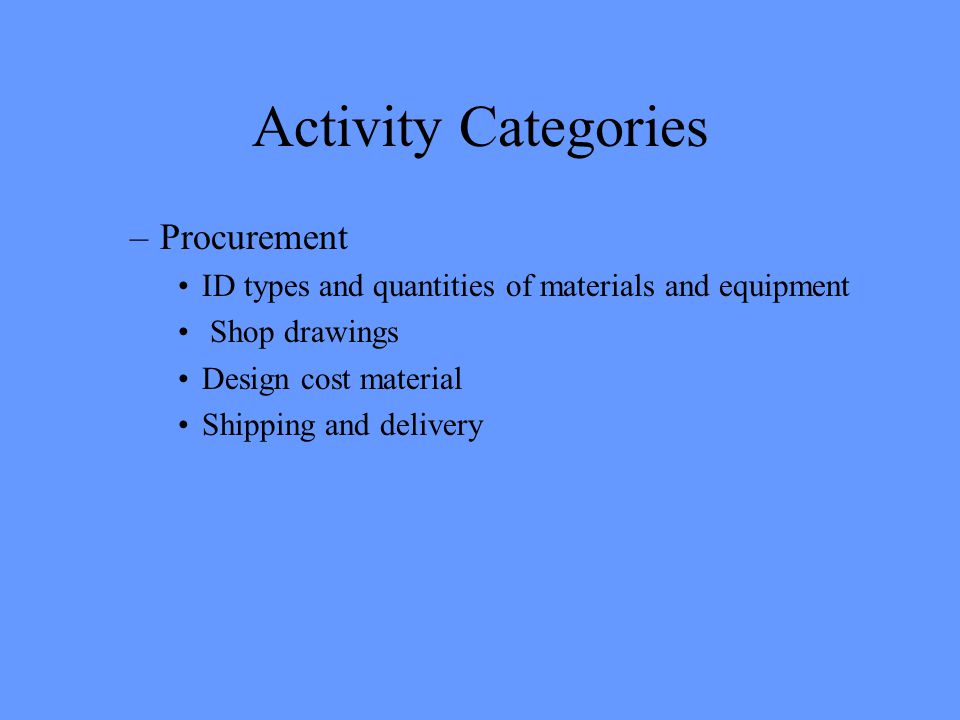 Activity Categories

– Procurement
• ID types and quantities of materials and equipment
• Shop drawings
• Design cost material
• Shipping and delivery